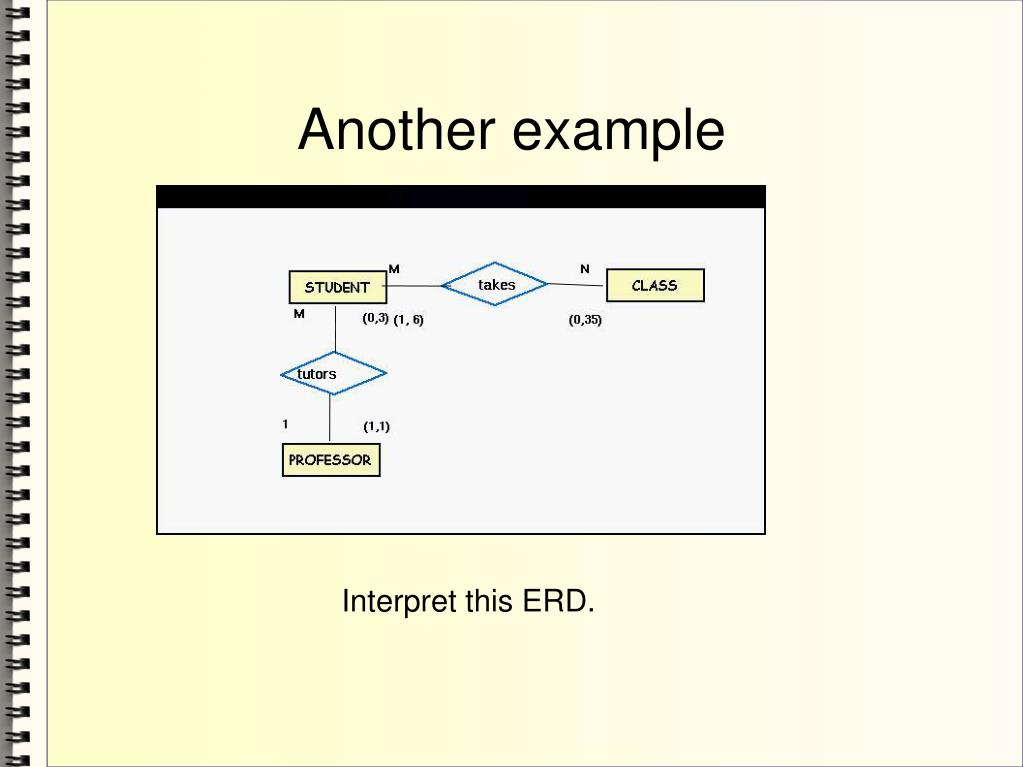 Another example

STUDENT

M

takes

N

CLASS

M

(0,3)

(1, 6)

(0,35)

tutors

1

(1,1)

PROFESSOR

Interpret this ERD.